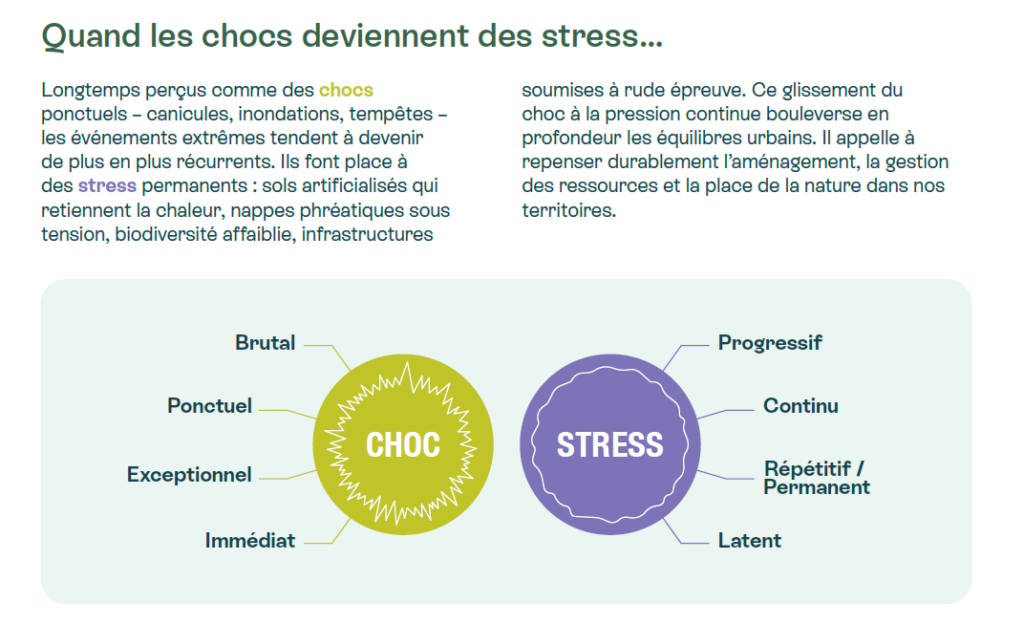 Quand les chocs deviennent des stress...

Longtemps perçus comme des chocs ponctuels – canicules, inondations, tempêtes – les événements extrêmes tendent à devenir de plus en plus récurrents. Ils font place à des stress permanents : sols artificialisés qui retiennent la chaleur, nappes phréatiques sous tension, biodiversité affaiblie, infrastructures soumises à rude épreuve. Ce glissement du choc à la pression continue bouleverse en profondeur les équilibres urbains. Il appelle à repenser durablement l'aménagement, la gestion des ressources et la place de la nature dans nos territoires.

Brutal

Ponctuel

Exceptionnel

Immédiat

CHOC

STRESS

Progressif

Continu

Répétitif / Permanent

Latent